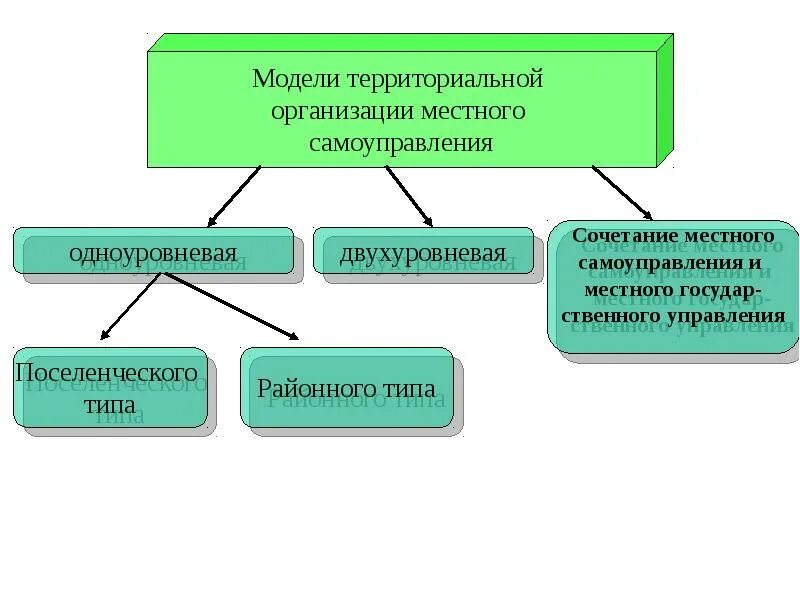 Модели территориальной организации местного самоуправления

одноуровневая

двухуровневая

Сочетание местного самоуправления и местного государственного управления

Поселенческого типа

Районного типа